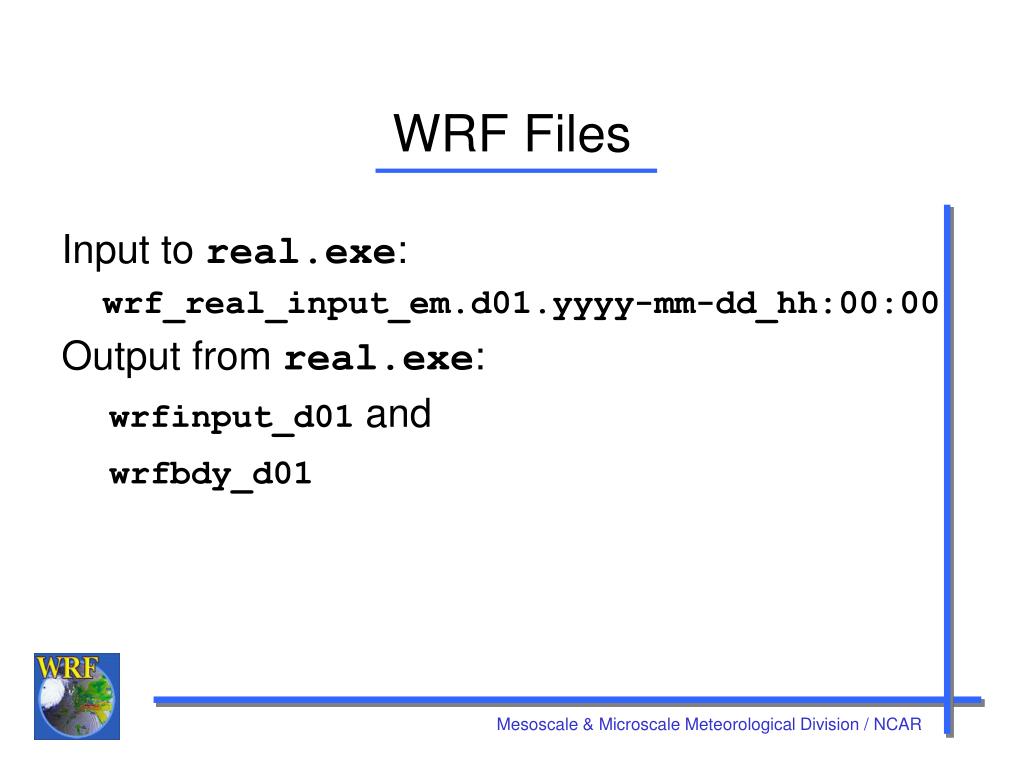 WRF Files

Input to real.exe:

wrf_real_input_em.d01.yyyy-mm-dd_hh:00:00

Output from real.exe:

wrfinput_d01 and

wrfbdy_d01

WRF

Mesoscale & Microscale Meteorological Division / NCAR